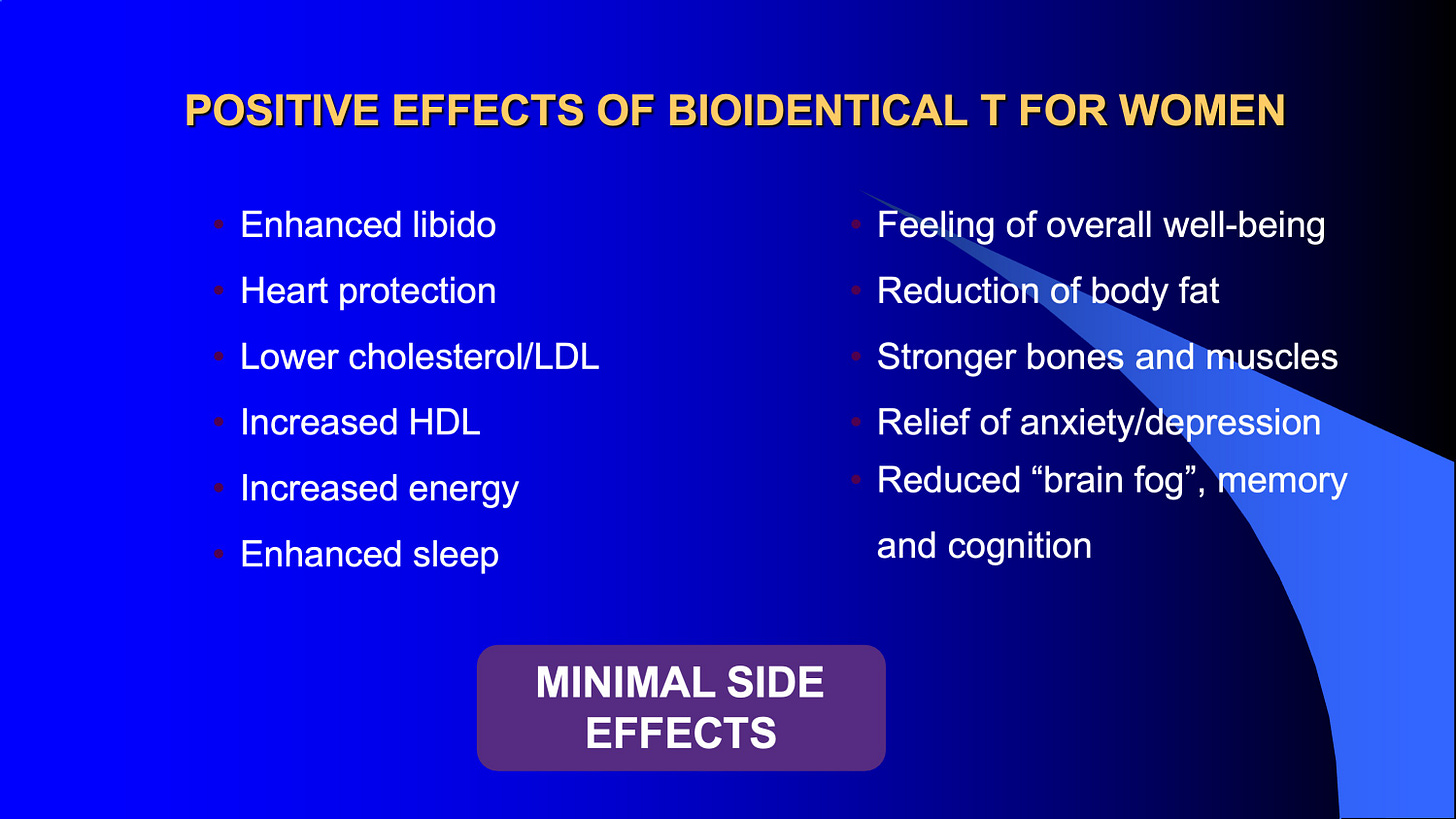 POSITIVE EFFECTS OF BIOIDENTICAL T FOR WOMEN

• Enhanced libido
• Heart protection
• Lower cholesterol/LDL
• Increased HDL
• Increased energy
• Enhanced sleep

• Feeling of overall well-being
• Reduction of body fat
• Stronger bones and muscles
• Relief of anxiety/depression
• Reduced “brain fog”, memory and cognition

MINIMAL SIDE EFFECTS